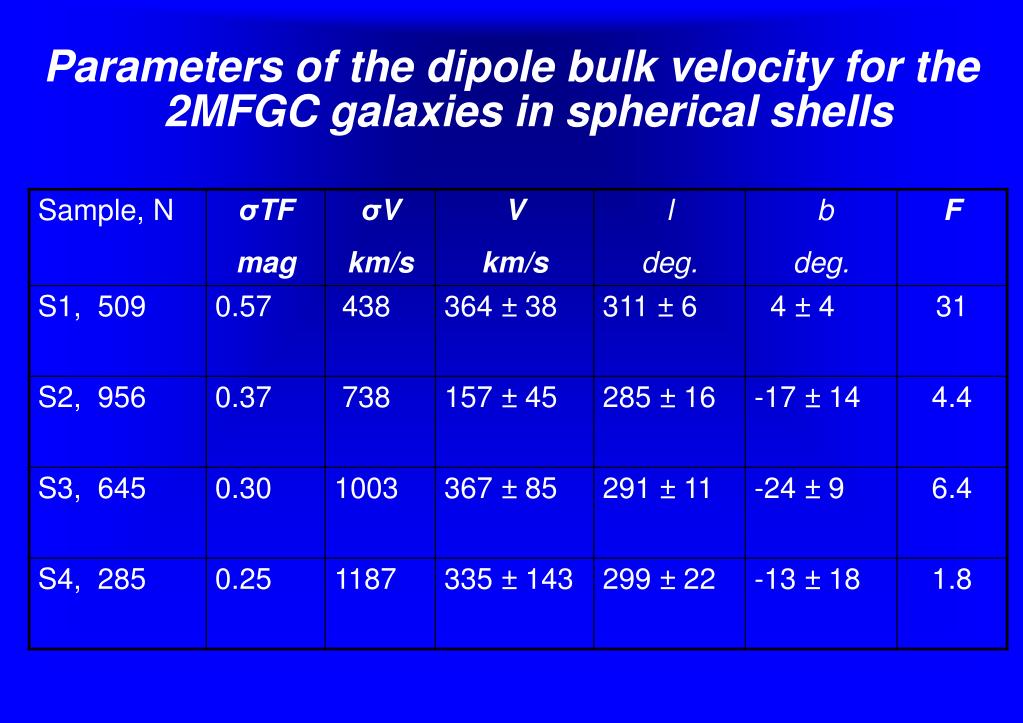 Parameters of the dipole bulk velocity for the 2MFGC galaxies in spherical shells

| Sample, N | σTF mag | σV km/s | V km/s | l deg. | b deg. | F |
|---|---|---|---|---|---|---|
| S1, 509 | 0.57 | 438 | 364 ± 38 | 311 ± 6 | 4 ± 4 | 31 |
| S2, 956 | 0.37 | 738 | 157 ± 45 | 285 ± 16 | -17 ± 14 | 4.4 |
| S3, 645 | 0.30 | 1003 | 367 ± 85 | 291 ± 11 | -24 ± 9 | 6.4 |
| S4, 285 | 0.25 | 1187 | 335 ± 143 | 299 ± 22 | -13 ± 18 | 1.8 |